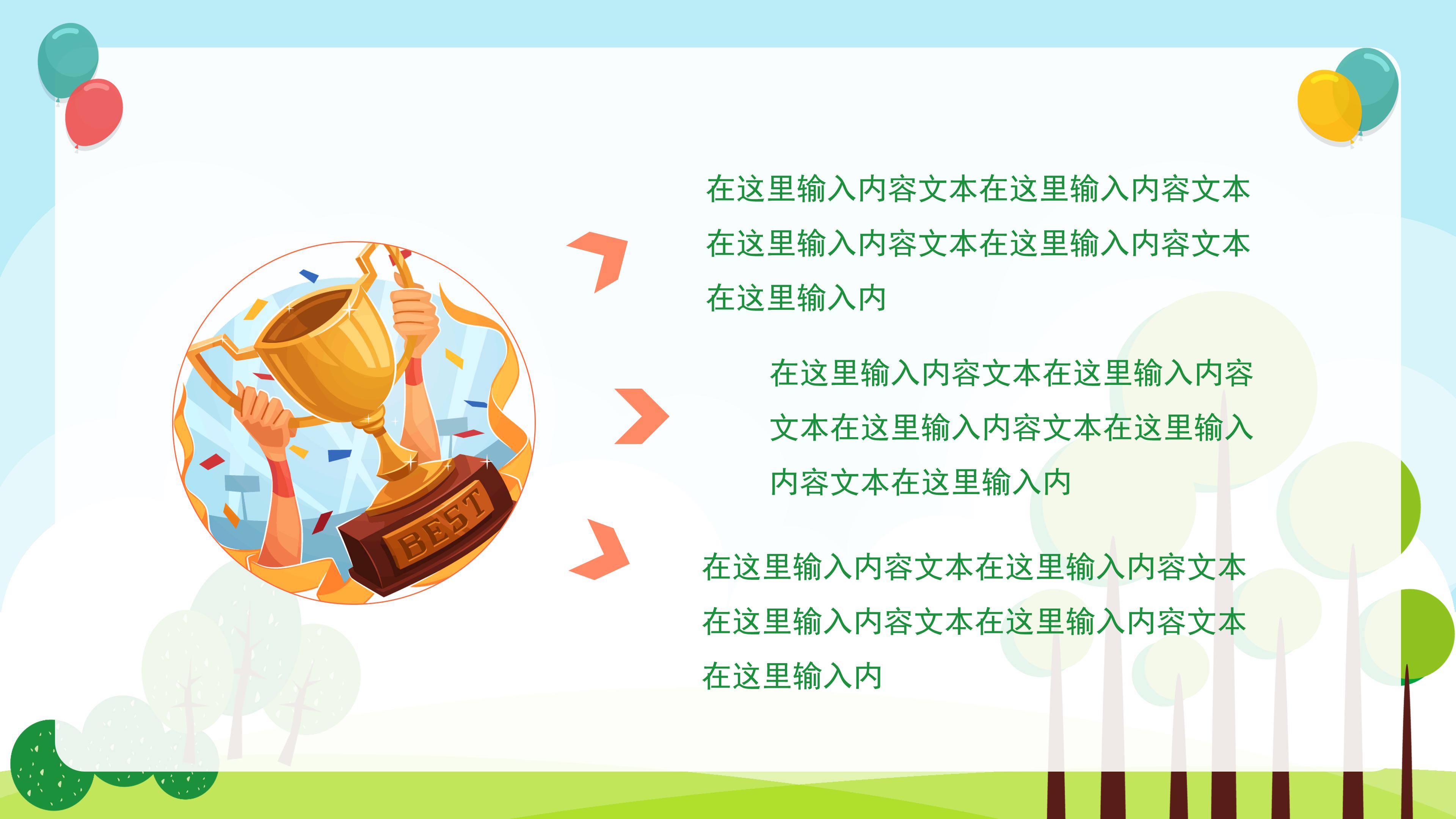 BEST

在这里输入内容文本在这里输入内容文本在这里输入内容文本在这里输入内容文本在这里输入内

在这里输入内容文本在这里输入内容文本在这里输入内容文本在这里输入内容文本在这里输入内

在这里输入内容文本在这里输入内容文本在这里输入内容文本在这里输入内容文本在这里输入内